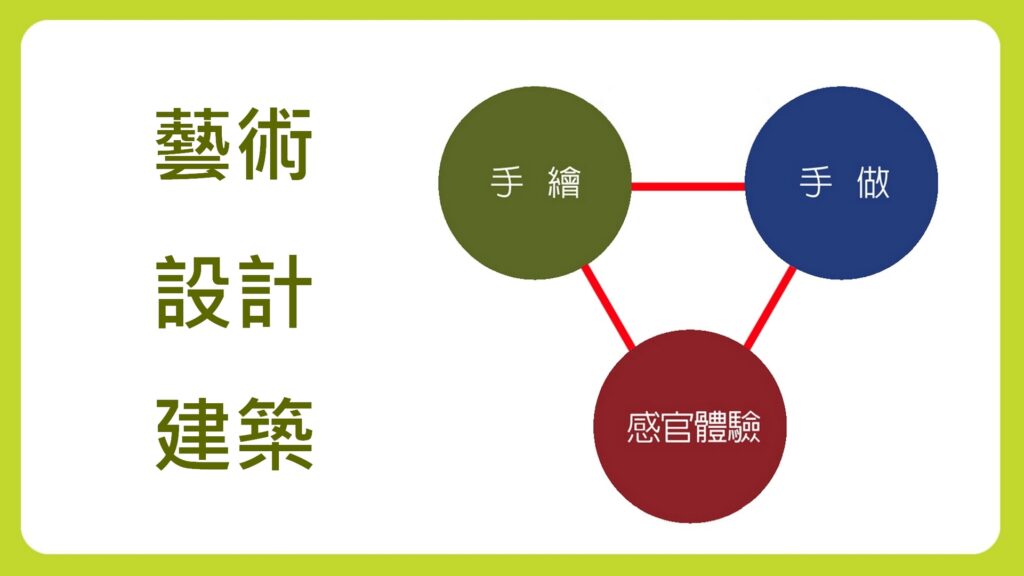 藝術
設計
建築

手 繪
手 做
感官體驗